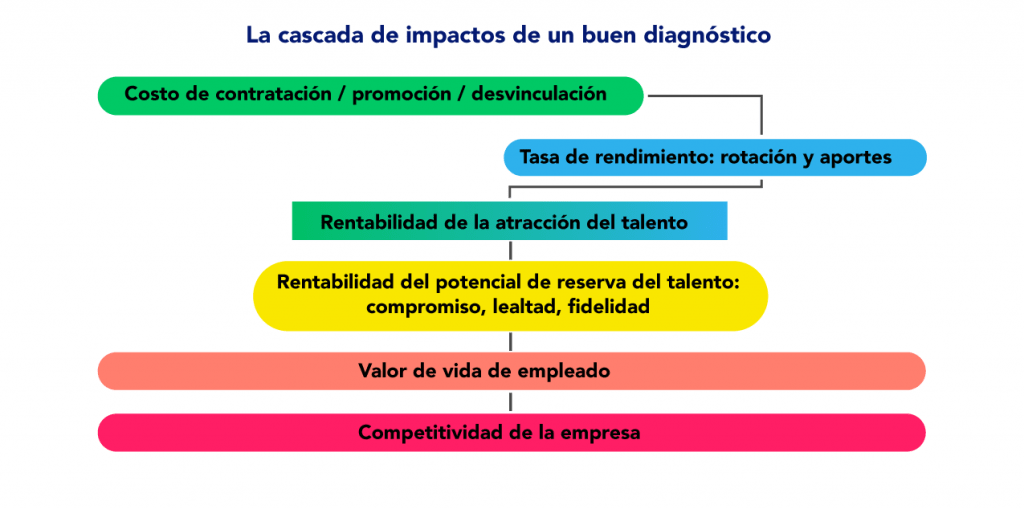 La cascada de impactos de un buen diagnóstico

Costo de contratación / promoción / desvinculación

Tasa de rendimiento: rotación y aportes

Rentabilidad de la atracción del talento

Rentabilidad del potencial de reserva del talento: compromiso, lealtad, fidelidad

Valor de vida de empleado

Competitividad de la empresa